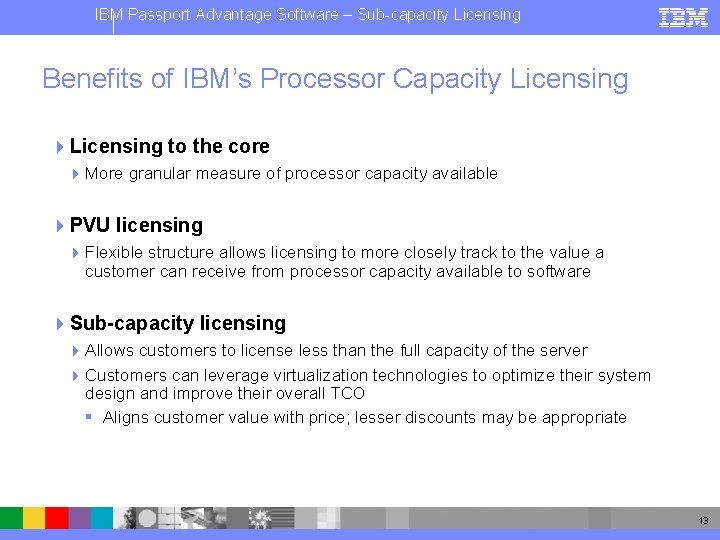 IBM Passport Advantage Software – Sub-capacity Licensing

IBM

Benefits of IBM's Processor Capacity Licensing

Licensing to the core

More granular measure of processor capacity available

PVU licensing

Flexible structure allows licensing to more closely track to the value a customer can receive from processor capacity available to software

Sub-capacity licensing

Allows customers to license less than the full capacity of the server

Customers can leverage virtualization technologies to optimize their system design and improve their overall TCO

Aligns customer value with price; lesser discounts may be appropriate

13